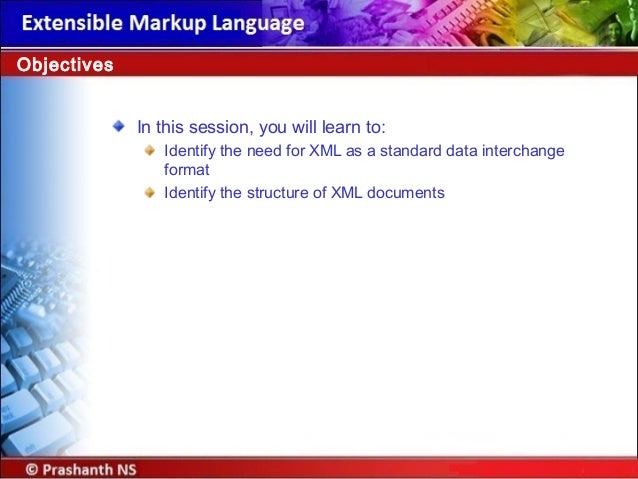 Extensible Markup Language

Objectives

In this session, you will learn to:

Identify the need for XML as a standard data interchange format

Identify the structure of XML documents

© Prashanth NS